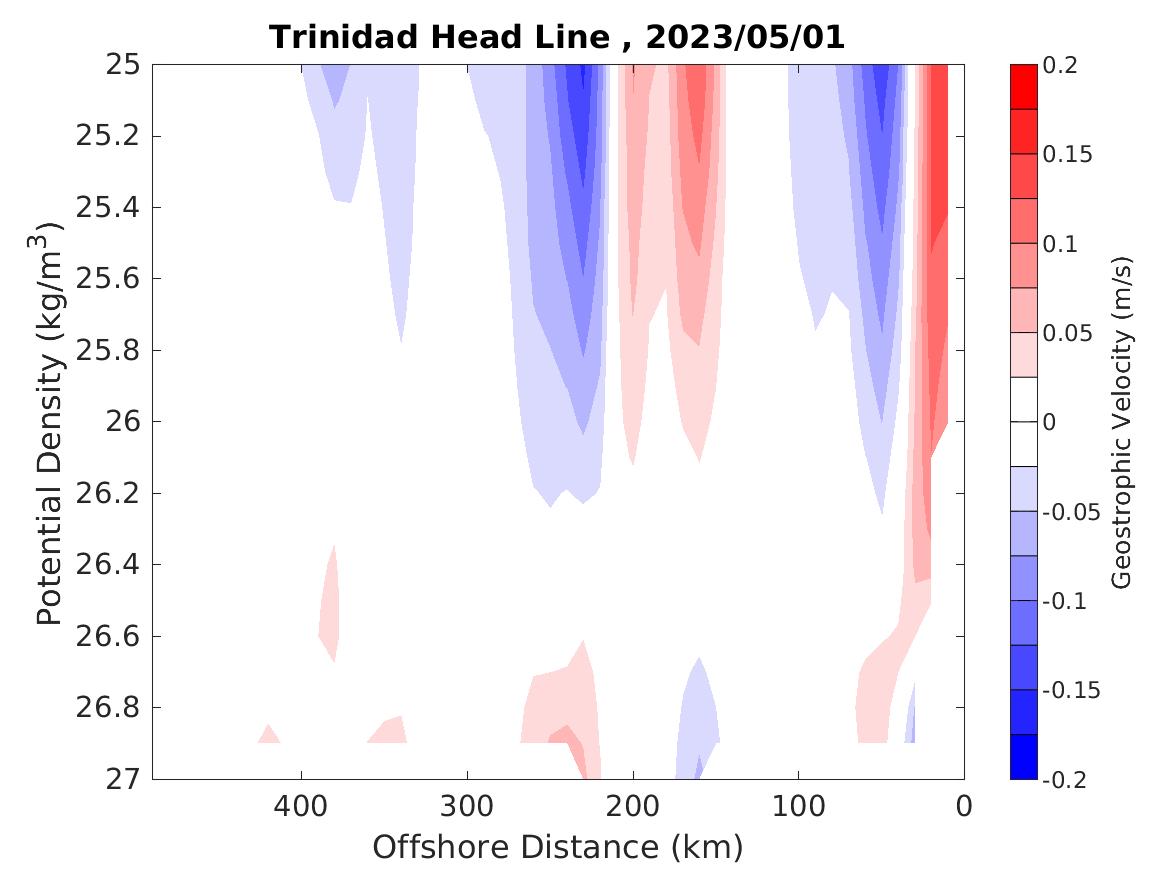 Trinidad Head Line , 2023/05/01

Potential Density (kg/m$^3$)

25
25.2
25.4
25.6
25.8
26
26.2
26.4
26.6
26.8
27

400
300
200
100
0

Offshore Distance (km)

0.2
0.15
0.1
0.05
0
-0.05
-0.1
-0.15
-0.2

Geostrophic Velocity (m/s)